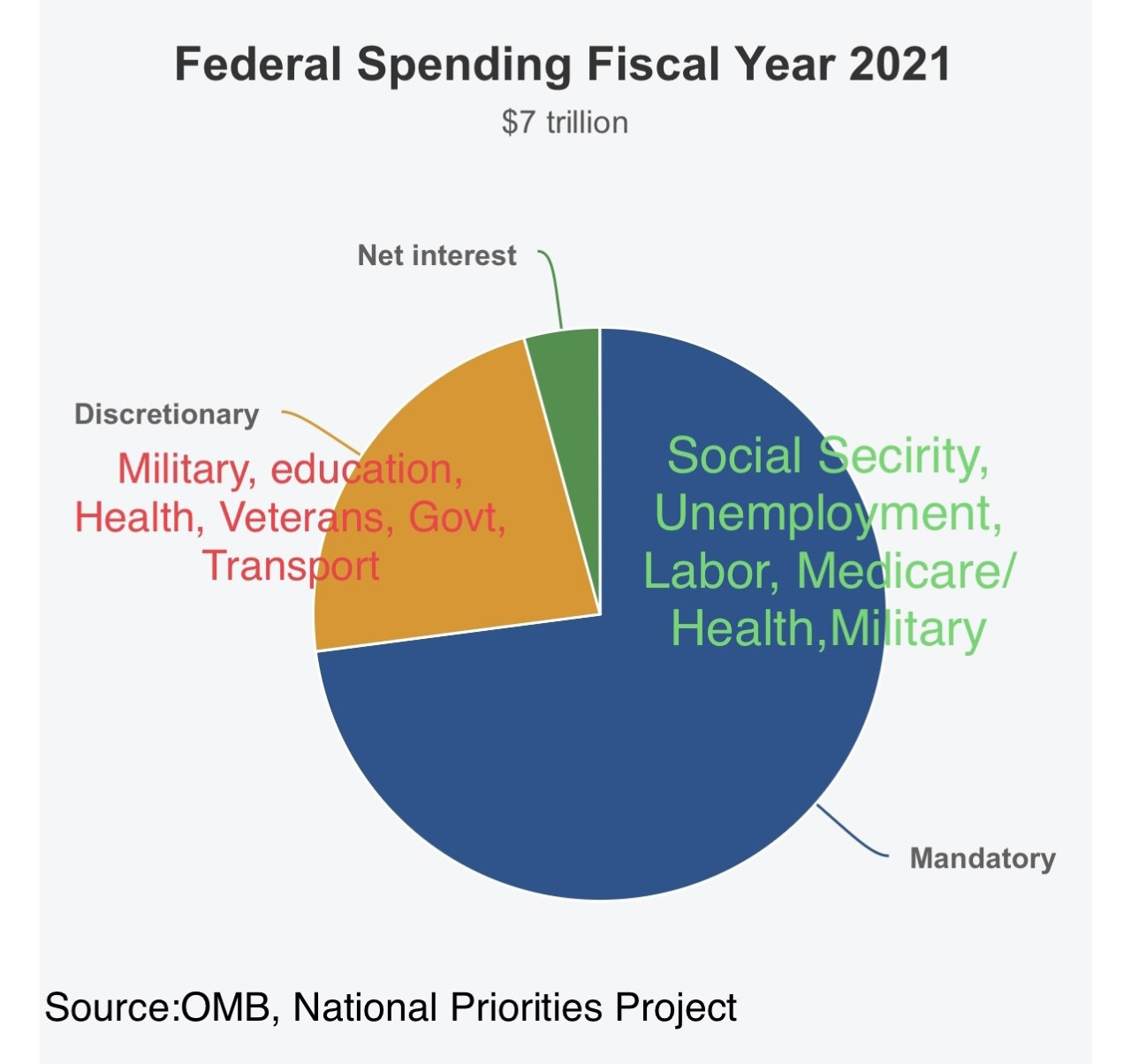 Federal Spending Fiscal Year 2021

$7 trillion

Net interest

Discretionary

Military, education, Health, Veterans, Govt, Transport

Social Secirity, Unemployment, Labor, Medicare/ Health,Military

Mandatory

Source:OMB, National Priorities Project